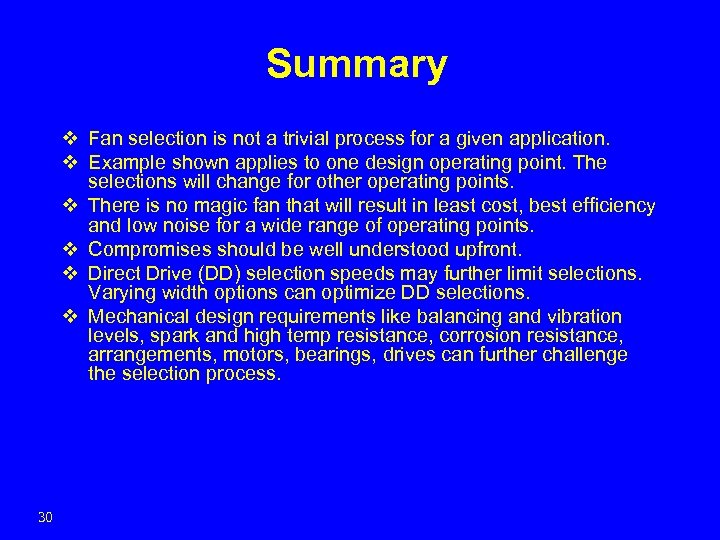 Summary

❖ Fan selection is not a trivial process for a given application.
❖ Example shown applies to one design operating point. The selections will change for other operating points.
❖ There is no magic fan that will result in least cost, best efficiency and low noise for a wide range of operating points.
❖ Compromises should be well understood upfront.
❖ Direct Drive (DD) selection speeds may further limit selections. Varying width options can optimize DD selections.
❖ Mechanical design requirements like balancing and vibration levels, spark and high temp resistance, corrosion resistance, arrangements, motors, bearings, drives can further challenge the selection process.

30